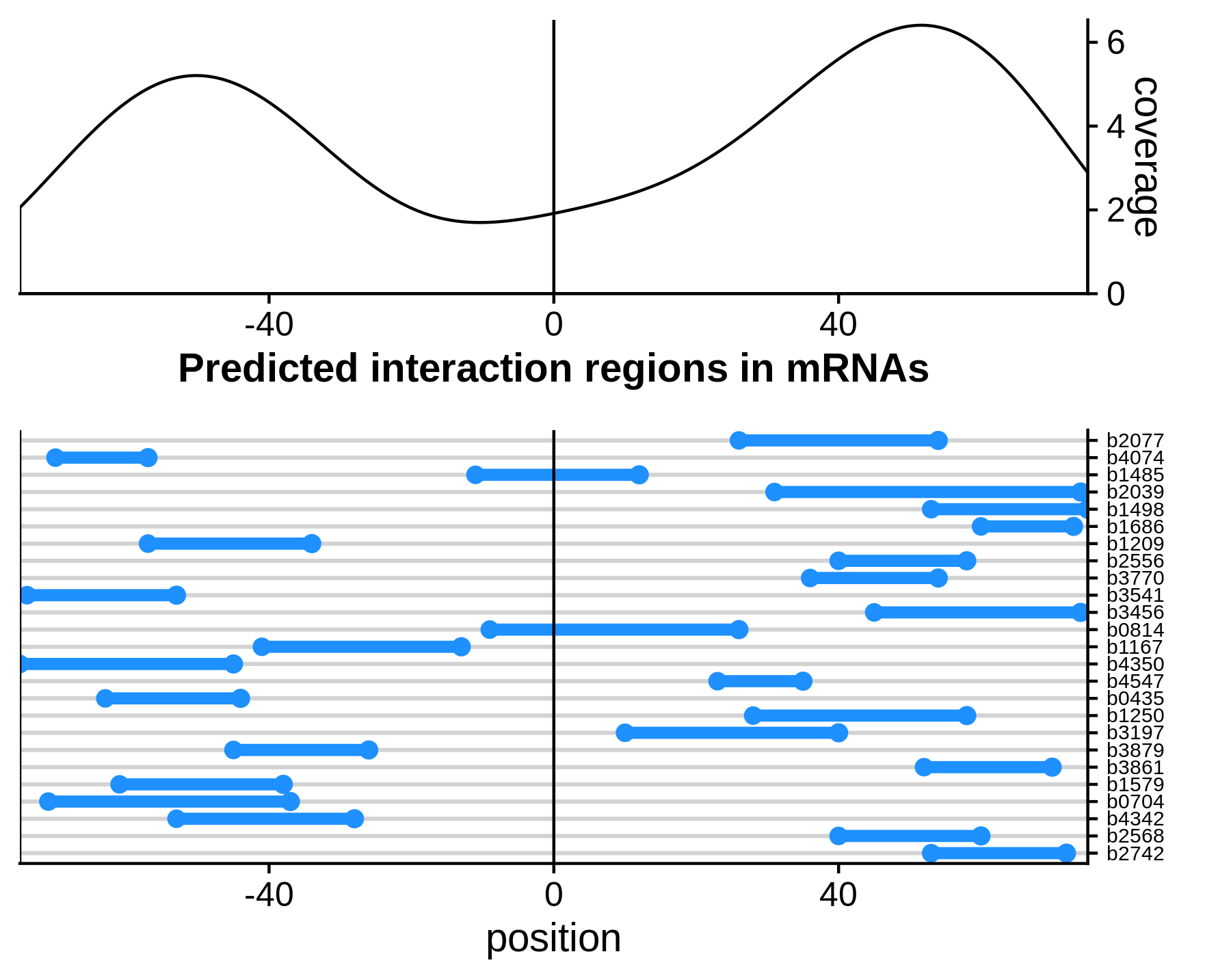 6
4
2
0
coverage

-40
0
40

Predicted interaction regions in mRNAs

b2077
b4074
b1485
b2039
b1498
b1686
b1209
b2556
b3770
b3541
b3456
b0814
b1167
b4350
b4547
b0435
b1250
b3197
b3879
b3861
b1579
b0704
b4342
b2568
b2742

-40
0
40
position